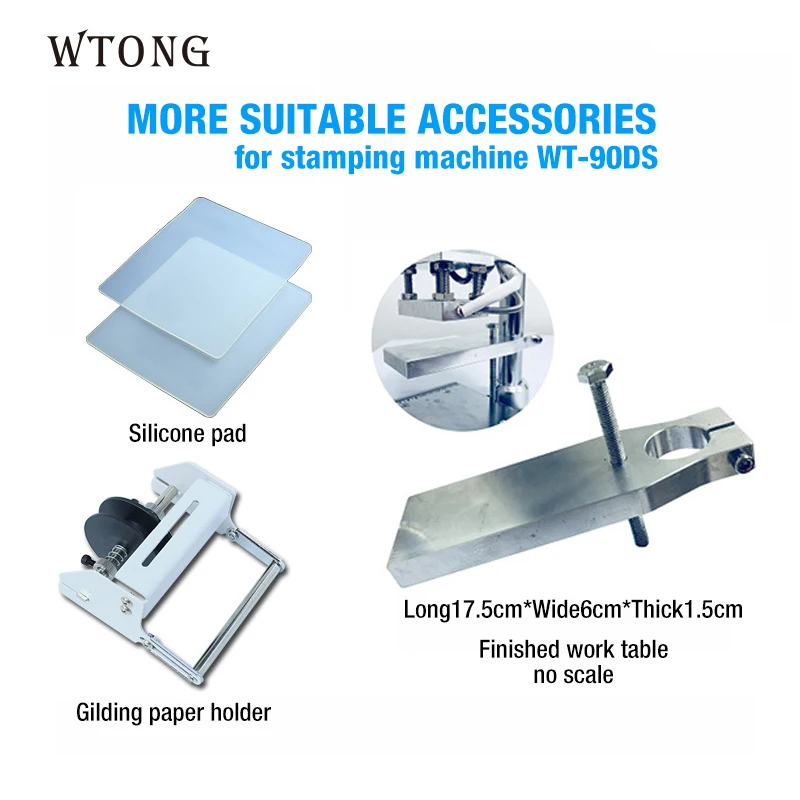 WTONG

MORE SUITABLE ACCESSORIES
for stamping machine WT-90DS

Silicone pad

Gilding paper holder

Long17.5cm*Wide6cm*Thick1.5cm

Finished work table
no scale